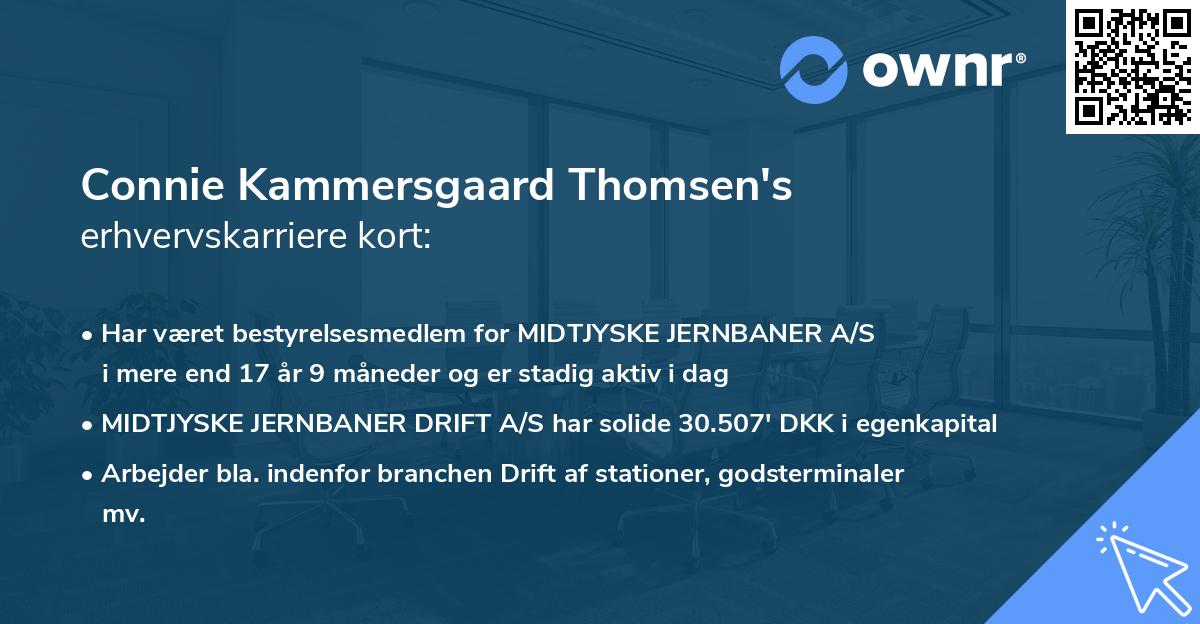 ownr®

Connie Kammersgaard Thomsen's
erhvervskarriere kort:

• Har været bestyrelsesmedlem for MIDTJYSKE JERNBANER A/S i mere end 17 år 9 måneder og er stadig aktiv i dag

• MIDTJYSKE JERNBANER DRIFT A/S har solide 30.507' DKK i egenkapital

• Arbejder bla. indenfor branchen Drift af stationer, godsterminaler mv.